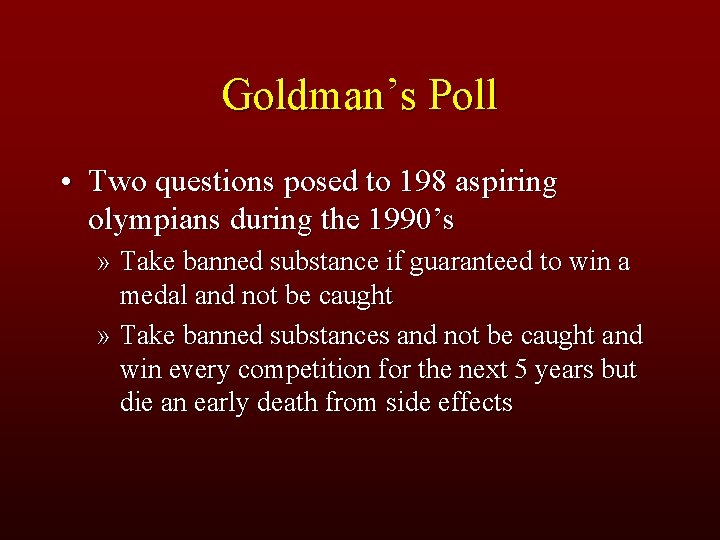 Goldman’s Poll

• Two questions posed to 198 aspiring olympians during the 1990’s

» Take banned substance if guaranteed to win a medal and not be caught

» Take banned substances and not be caught and win every competition for the next 5 years but die an early death from side effects